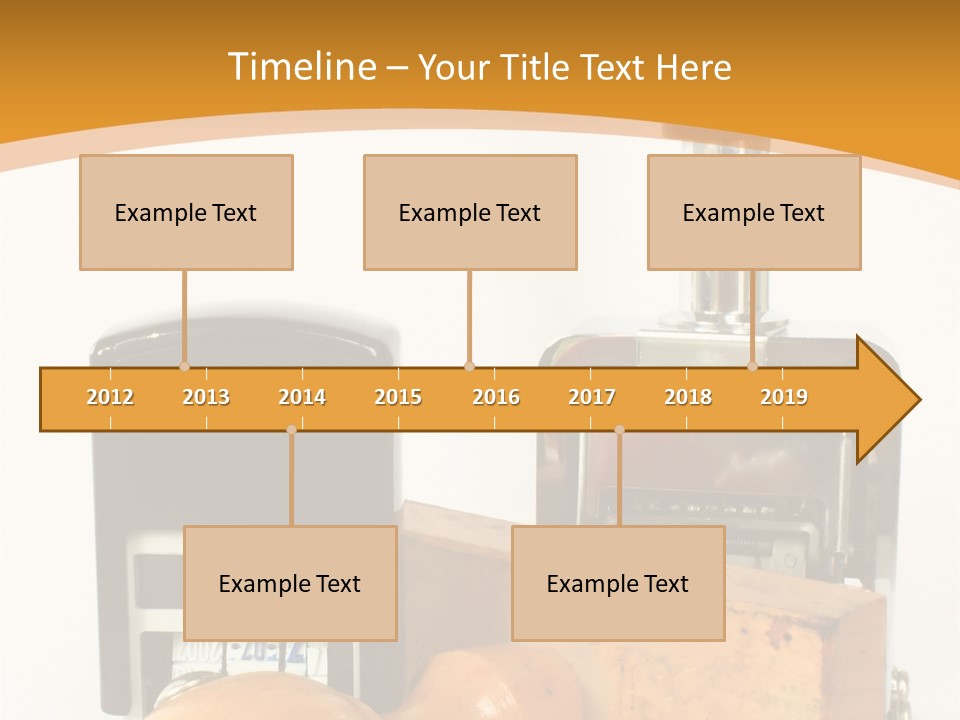 Timeline – Your Title Text Here

Example Text

Example Text

Example Text

2012 2013 2014 2015 2016 2017 2018 2019

Example Text

Example Text